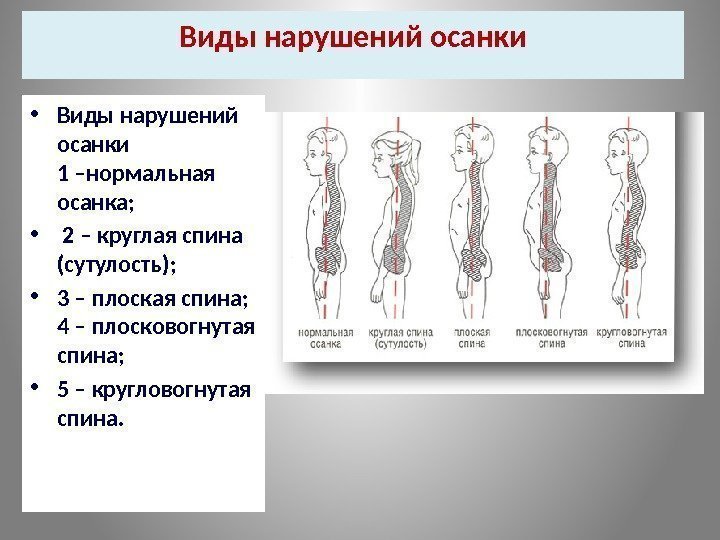 Виды нарушений осанки

• Виды нарушений осанки
1 –нормальная осанка;

• 2 – круглая спина (сутулость);

• 3 – плоская спина;
4 – плосковогнутая спина;

• 5 – кругловогнутая спина.

нормальная осанка

круглая спина (сутулость)

плоская спина

плосковогнутая спина

кругловогнутая спина